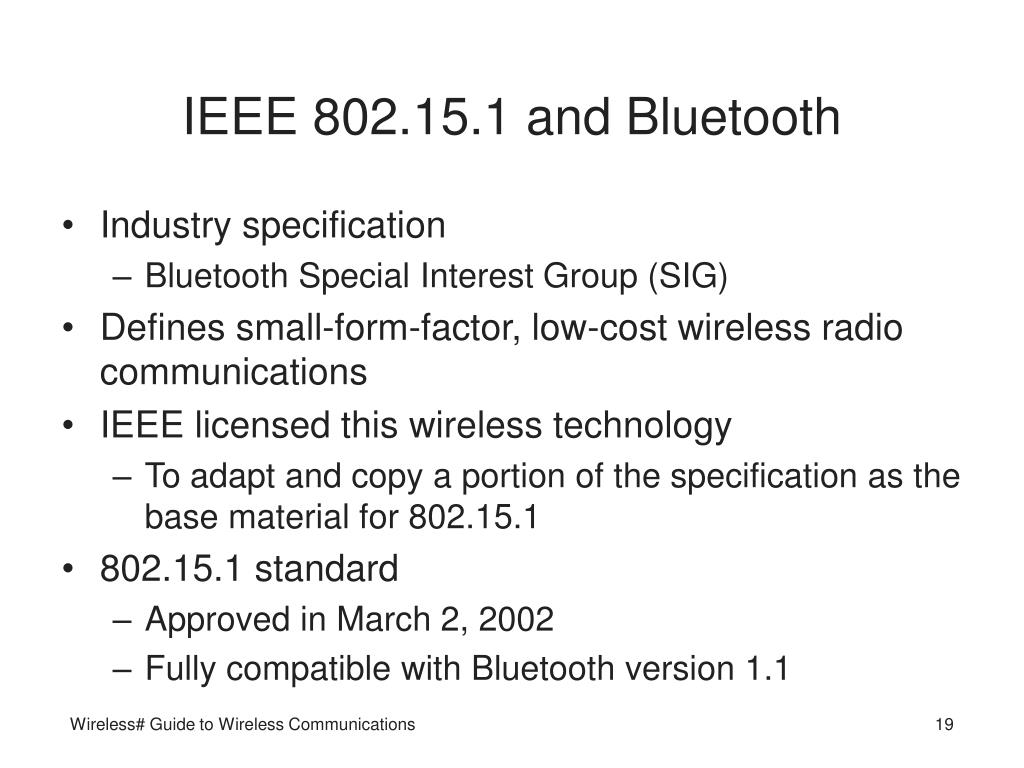 IEEE 802.15.1 and Bluetooth

• Industry specification
– Bluetooth Special Interest Group (SIG)
• Defines small-form-factor, low-cost wireless radio communications
• IEEE licensed this wireless technology
– To adapt and copy a portion of the specification as the base material for 802.15.1
• 802.15.1 standard
– Approved in March 2, 2002
– Fully compatible with Bluetooth version 1.1

Wireless# Guide to Wireless Communications

19